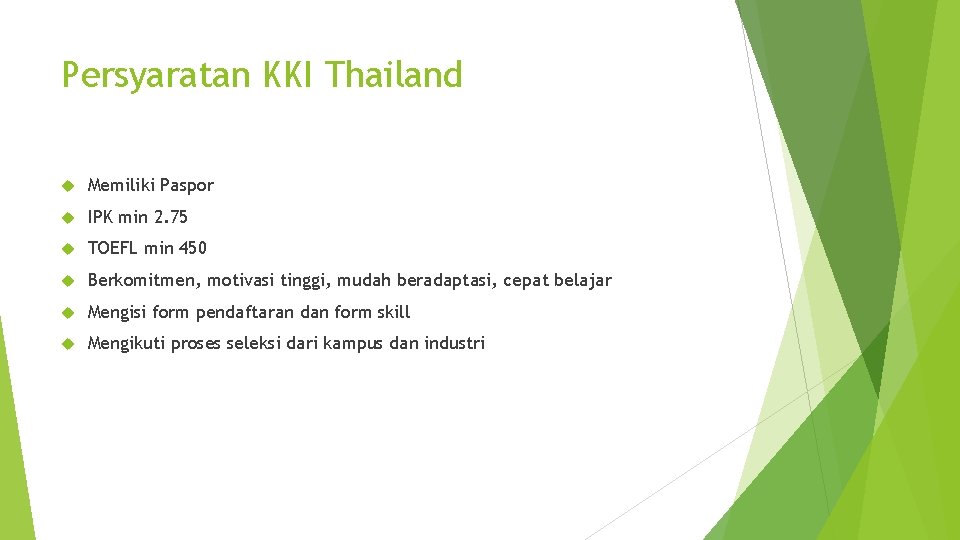 Persyaratan KKI Thailand

- Memiliki Paspor
- IPK min 2.75
- TOEFL min 450
- Berkomitmen, motivasi tinggi, mudah beradaptasi, cepat belajar
- Mengisi form pendaftaran dan form skill
- Mengikuti proses seleksi dari kampus dan industri